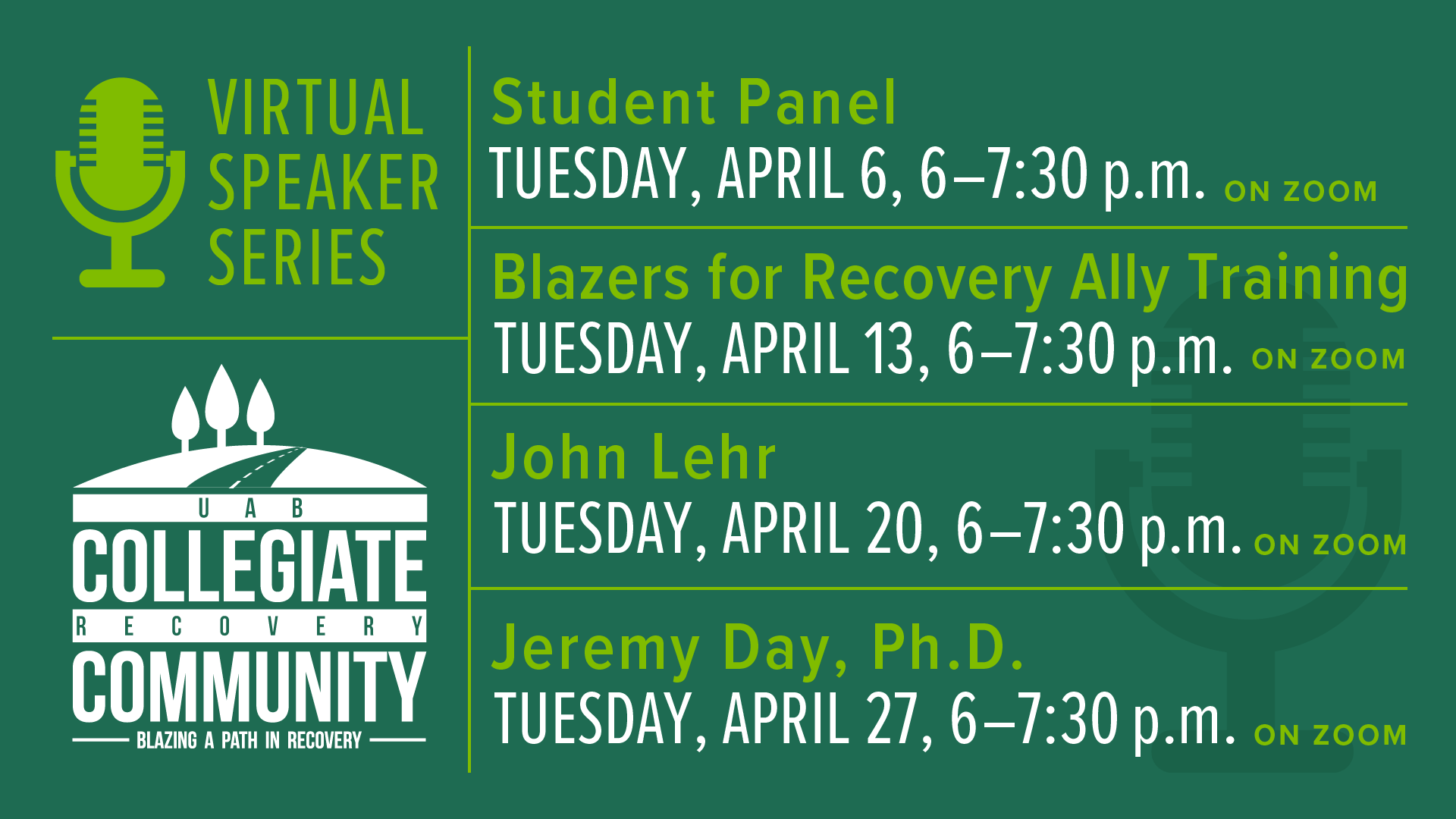 VIRTUAL SPEAKER SERIES

UAB COLLEGIATE RECOVERY COMMUNITY
BLAZING A PATH IN RECOVERY

Student Panel
TUESDAY, APRIL 6, 6–7:30 p.m. ON ZOOM

Blazers for Recovery Ally Training
TUESDAY, APRIL 13, 6–7:30 p.m. ON ZOOM

John Lehr
TUESDAY, APRIL 20, 6–7:30 p.m. ON ZOOM

Jeremy Day, Ph.D.
TUESDAY, APRIL 27, 6–7:30 p.m. ON ZOOM